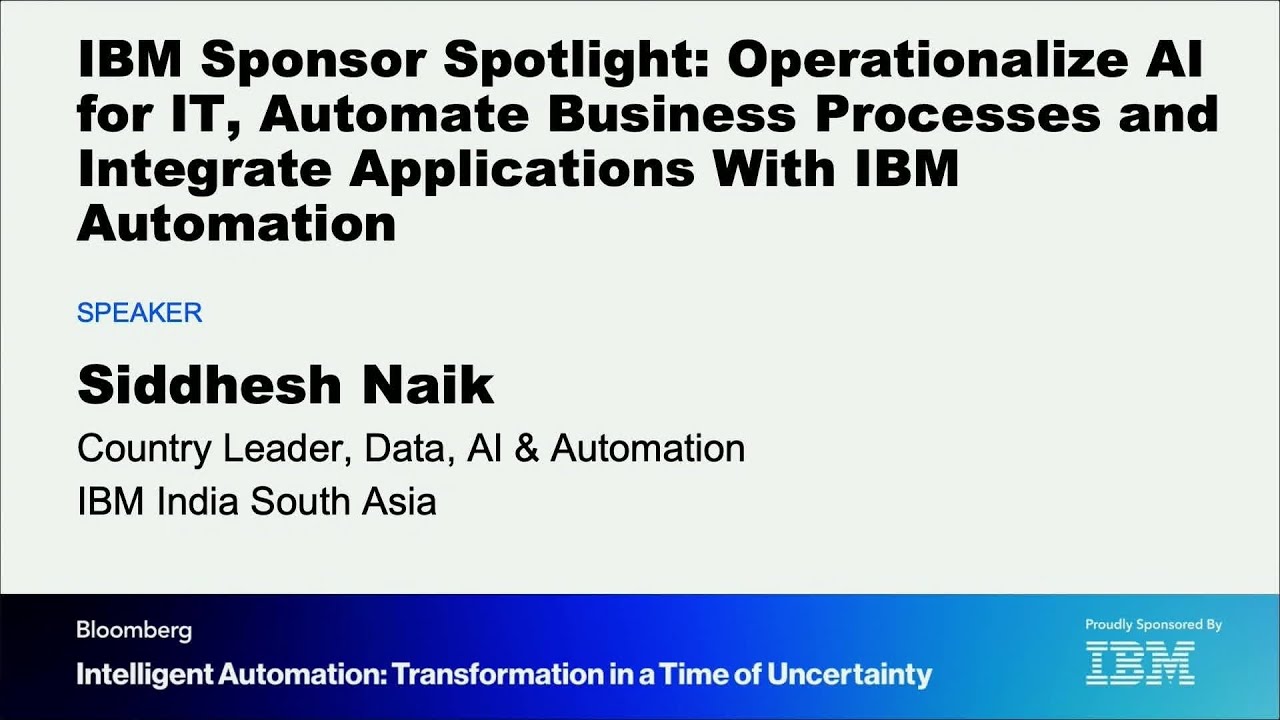 IBM Sponsor Spotlight: Operationalize AI for IT, Automate Business Processes and Integrate Applications With IBM Automation

SPEAKER

Siddhesh Naik

Country Leader, Data, AI & Automation
IBM India South Asia

Bloomberg

Intelligent Automation: Transformation in a Time of Uncertainty

Proudly Sponsored By

IBM